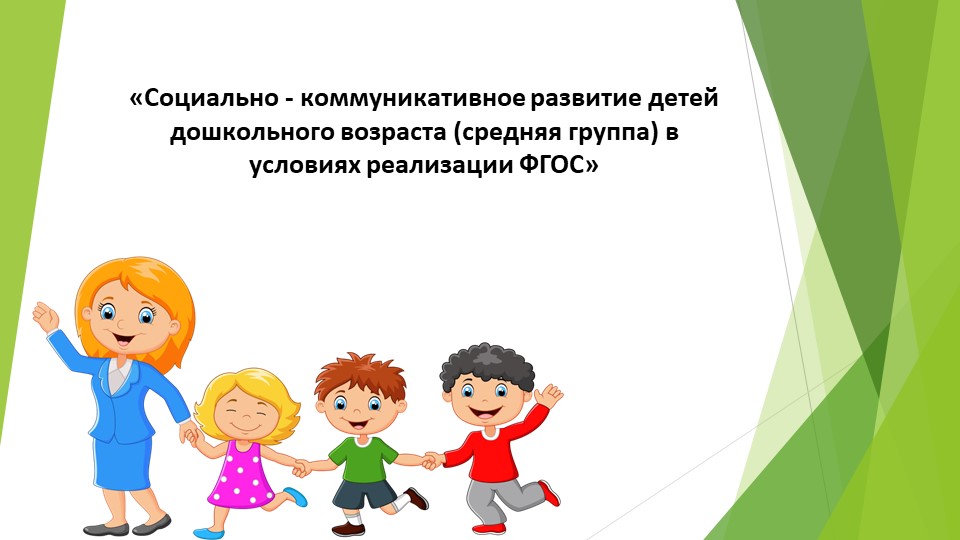 «Социально - коммуникативное развитие детей дошкольного возраста (средняя группа) в условиях реализации ФГОС»